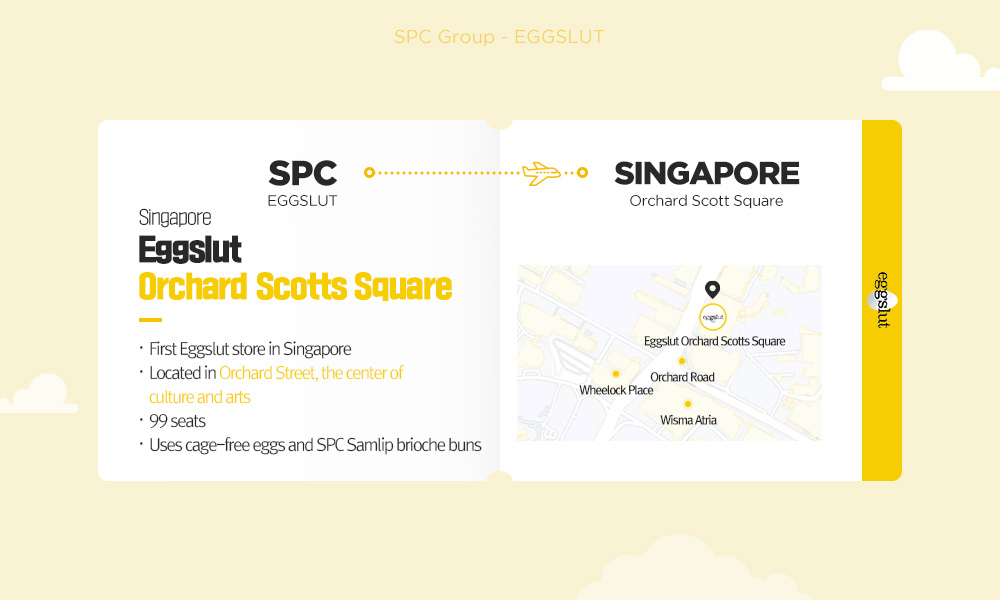 SPC Group - EGGSLUT

SPC
EGGSLUT

SINGAPORE
Orchard Scott Square

Singapore
Eggslut
Orchard Scotts Square

· First Eggslut store in Singapore
· Located in Orchard Street, the center of culture and arts
· 99 seats
· Uses cage-free eggs and SPC Samlip brioche buns

eggslut
Eggslut Orchard Scotts Square
Orchard Road
Wheelock Place
Wisma Atria

eggslut